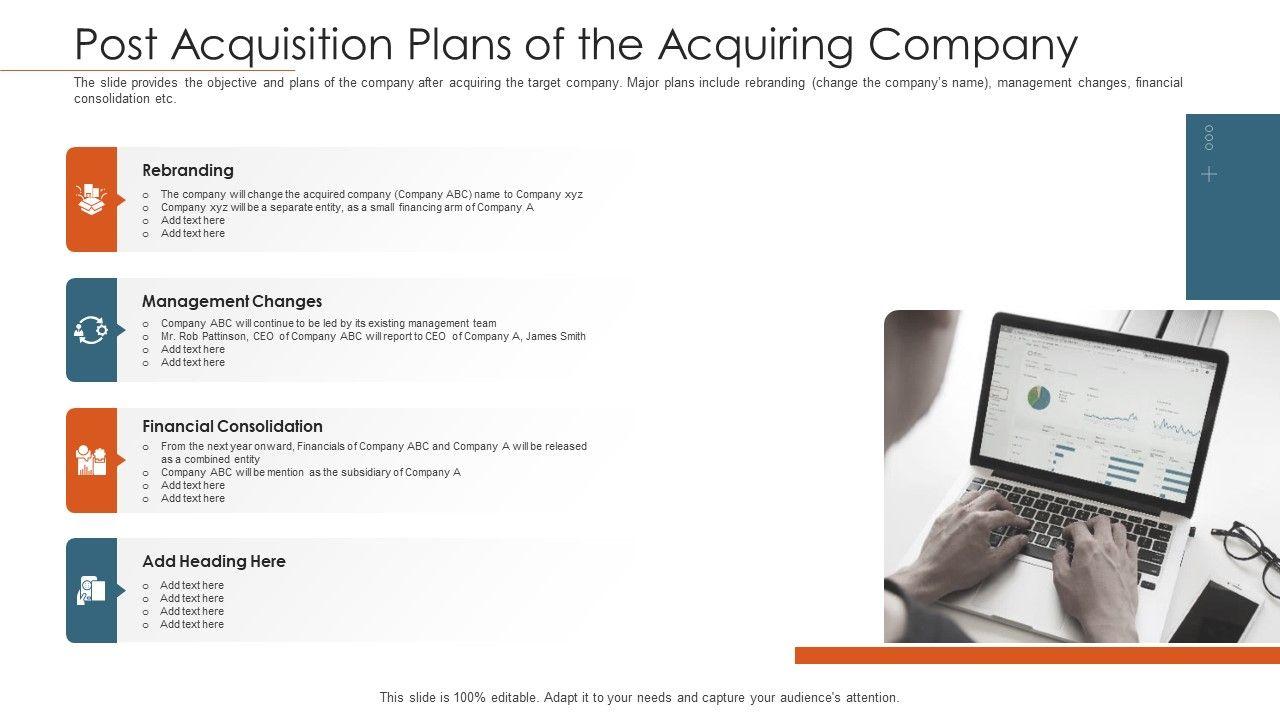 Post Acquisition Plans of the Acquiring Company

The slide provides the objective and plans of the company after acquiring the target company. Major plans include rebranding (change the company's name), management changes, financial consolidation etc.

Rebranding

o The company will change the acquired company (Company ABC) name to Company xyz
o Company xyz will be a separate entity, as a small financing arm of Company A
o Add text here
o Add text here

Management Changes

o Company ABC will continue to be led by its existing management team
o Mr. Rob Pattinson, CEO of Company ABC will report to CEO of Company A, James Smith
o Add text here
o Add text here

Financial Consolidation

o From the next year onward, Financials of Company ABC and Company A will be released as a combined entity
o Company ABC will be mention as the subsidiary of Company A
o Add text here
o Add text here

Add Heading Here

o Add text here
o Add text here
o Add text here
o Add text here

This slide is 100% editable. Adapt it to your needs and capture your audience's attention.